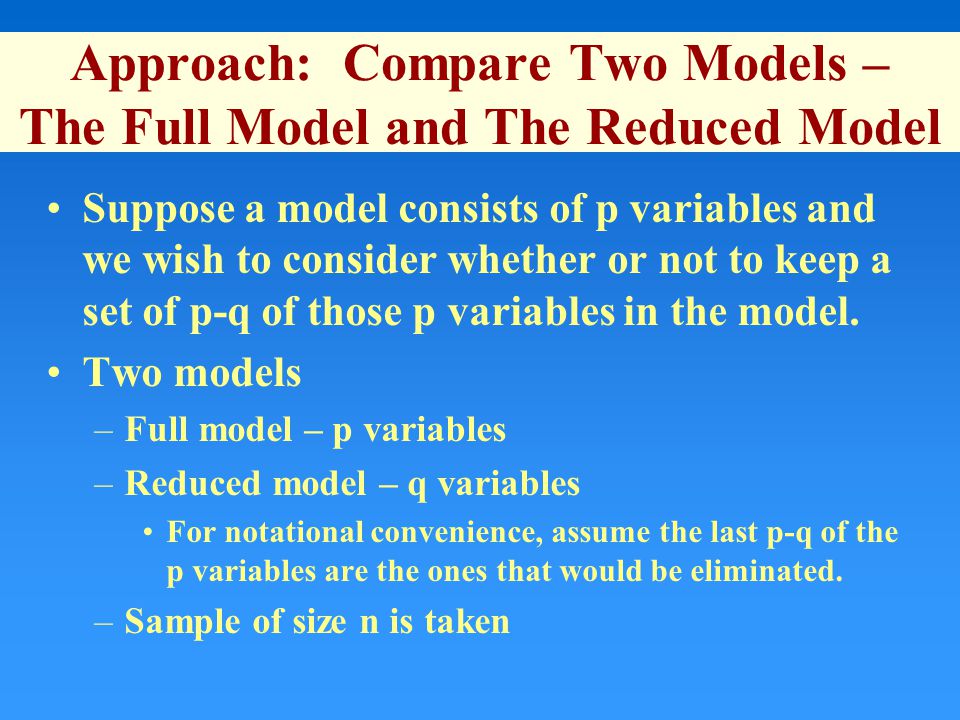 Approach: Compare Two Models – The Full Model and The Reduced Model

• Suppose a model consists of p variables and we wish to consider whether or not to keep a set of p-q of those p variables in the model.

• Two models

– Full model – p variables

– Reduced model – q variables

• For notational convenience, assume the last p-q of the p variables are the ones that would be eliminated.

– Sample of size n is taken